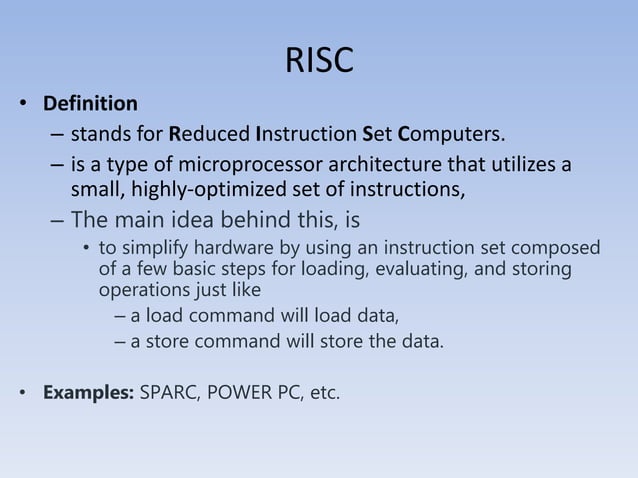 RISC

• Definition
– stands for Reduced Instruction Set Computers.
– is a type of microprocessor architecture that utilizes a small, highly-optimized set of instructions,
– The main idea behind this, is
• to simplify hardware by using an instruction set composed of a few basic steps for loading, evaluating, and storing operations just like
– a load command will load data,
– a store command will store the data.

• Examples: SPARC, POWER PC, etc.